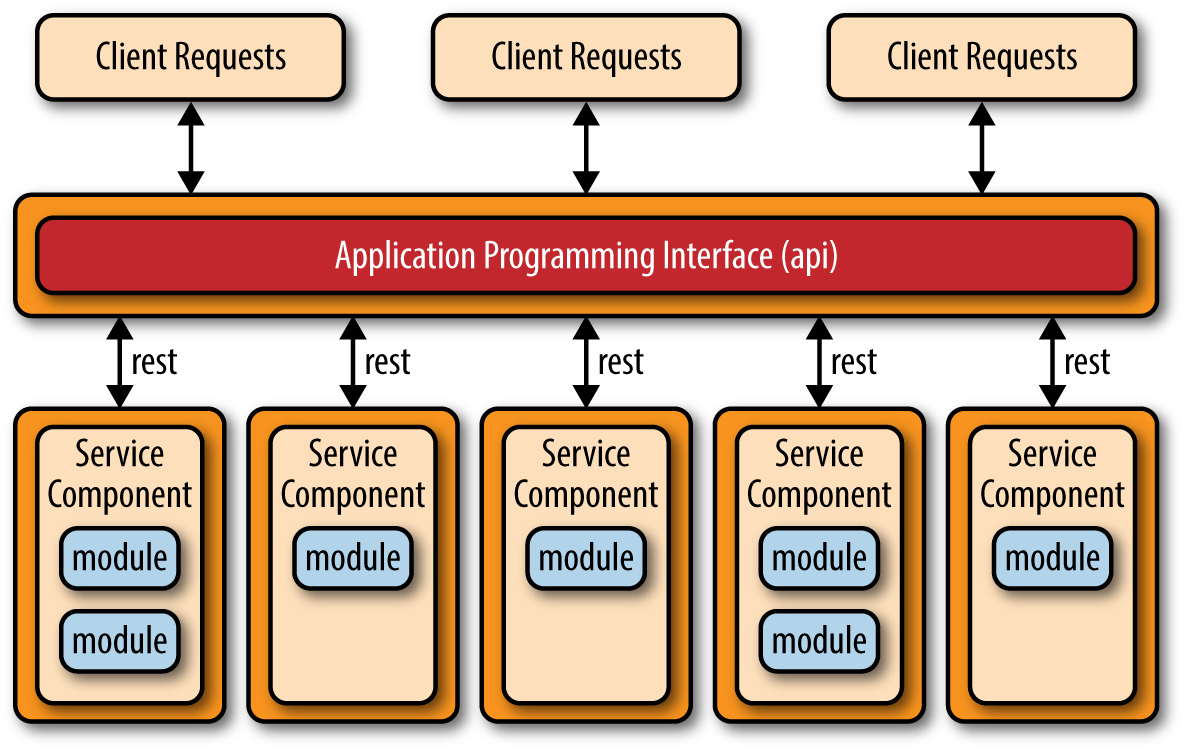 Client Requests

Client Requests

Client Requests

Application Programming Interface (api)

rest

rest

rest

rest

rest

Service Component

module

module

Service Component

module

Service Component

module

Service Component

module

module

Service Component

module